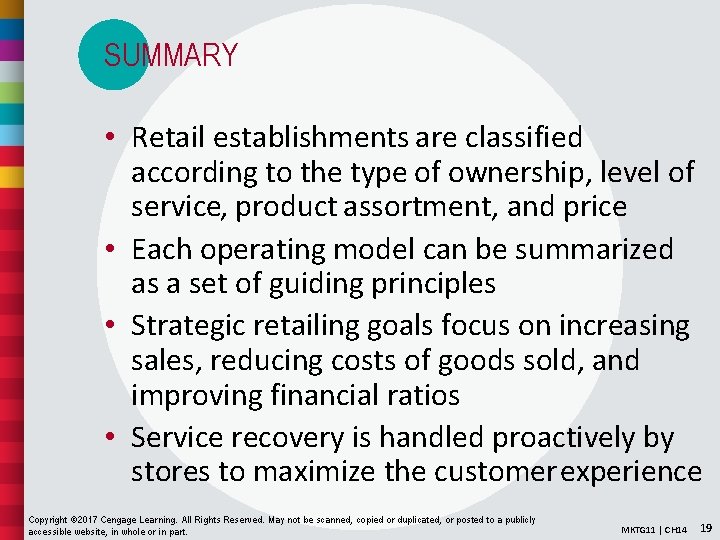 SUMMARY

• Retail establishments are classified according to the type of ownership, level of service, product assortment, and price

• Each operating model can be summarized as a set of guiding principles

• Strategic retailing goals focus on increasing sales, reducing costs of goods sold, and improving financial ratios

• Service recovery is handled proactively by stores to maximize the customer experience

Copyright ©2017 Cengage Learning. All Rights Reserved. May not be scanned, copied or duplicated, or posted to a publicly accessible website, in whole or in part.

MKTG11 | CH14 19